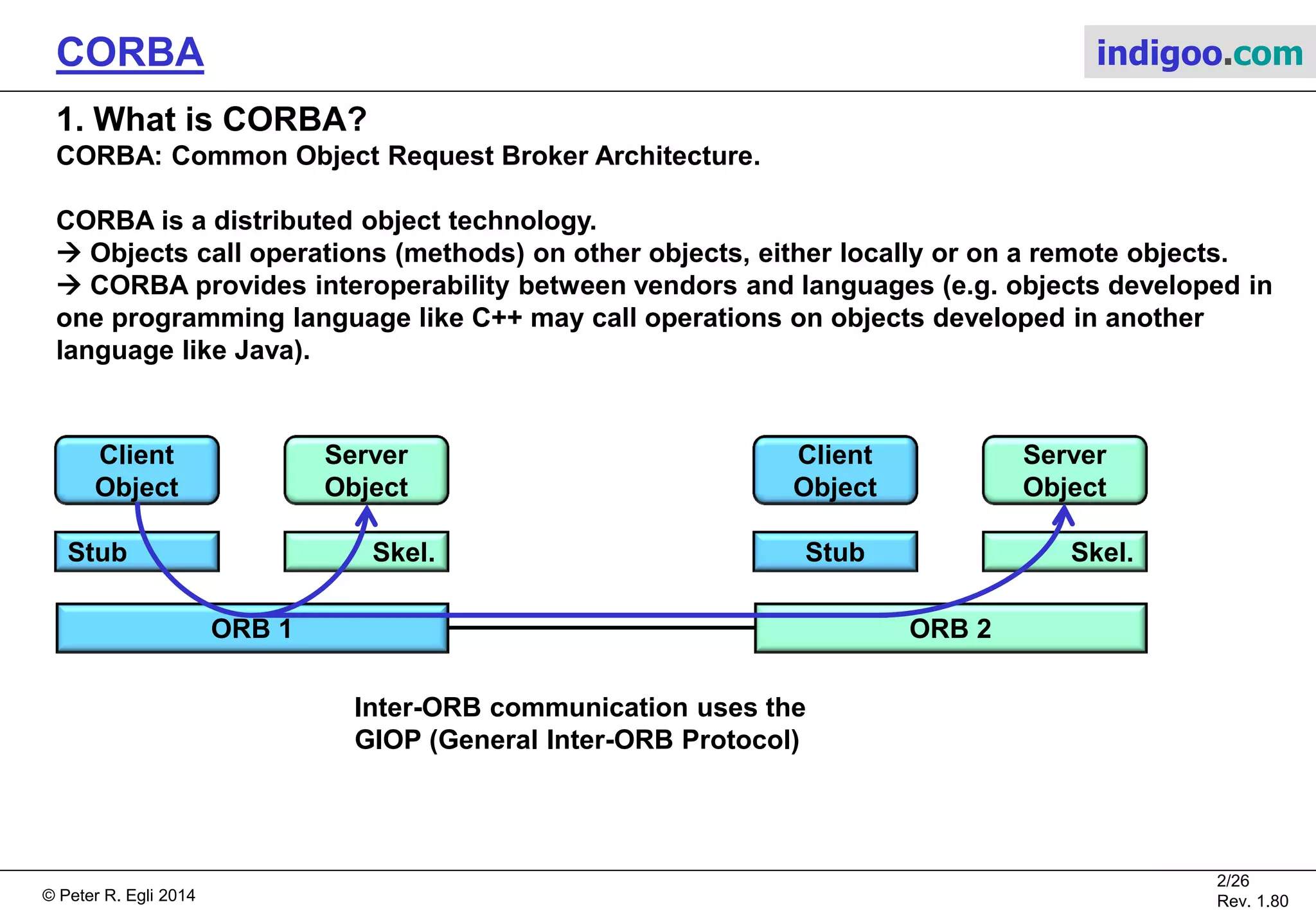 CORBA

indigoo.com

1. What is CORBA?
CORBA: Common Object Request Broker Architecture.

CORBA is a distributed object technology.
→ Objects call operations (methods) on other objects, either locally or on a remote objects.
→ CORBA provides interoperability between vendors and languages (e.g. objects developed in one programming language like C++ may call operations on objects developed in another language like Java).

Client Object
Server Object
Client Object
Server Object
Stub
Skel.
Stub
Skel.
ORB 1
ORB 2

Inter-ORB communication uses the GIOP (General Inter-ORB Protocol)

© Peter R. Egli 2014

2/26
Rev. 1.80